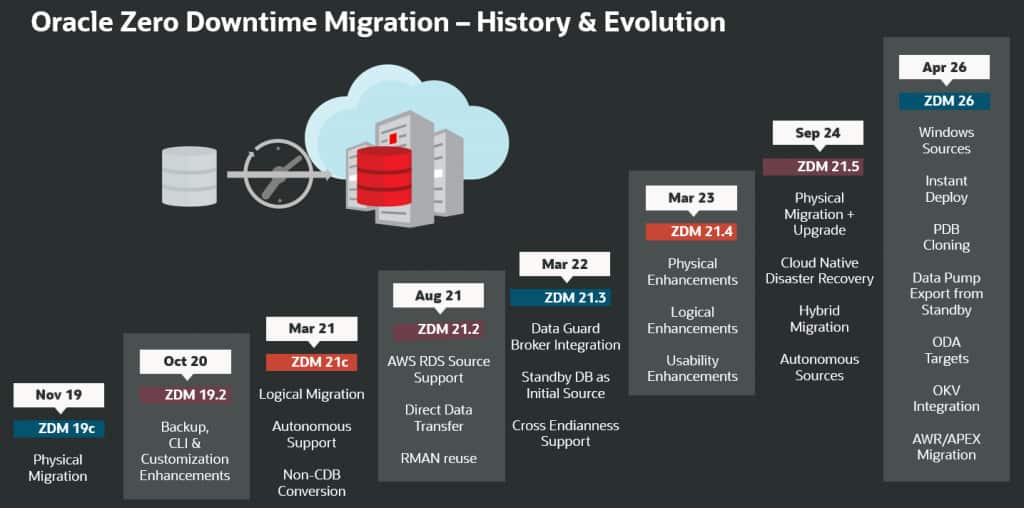 Oracle Zero Downtime Migration – History & Evolution

Nov 19
ZDM 19c
Physical Migration

Oct 20
ZDM 19.2
Backup, CLI & Customization Enhancements

Mar 21
ZDM 21c
Logical Migration
Autonomous Support
Non-CDB Conversion

Aug 21
ZDM 21.2
AWS RDS Source Support
Direct Data Transfer
RMAN reuse

Mar 22
ZDM 21.3
Data Guard Broker Integration
Standby DB as Initial Source
Cross Endianness Support

Mar 23
ZDM 21.4
Physical Enhancements
Logical Enhancements
Usability Enhancements

Sep 24
ZDM 21.5
Physical Migration + Upgrade
Cloud Native Disaster Recovery
Hybrid Migration
Autonomous Sources

Apr 26
ZDM 26
Windows Sources
Instant Deploy
PDB Cloning
Data Pump Export from Standby
ODA Targets
OKV Integration
AWR/APEX Migration